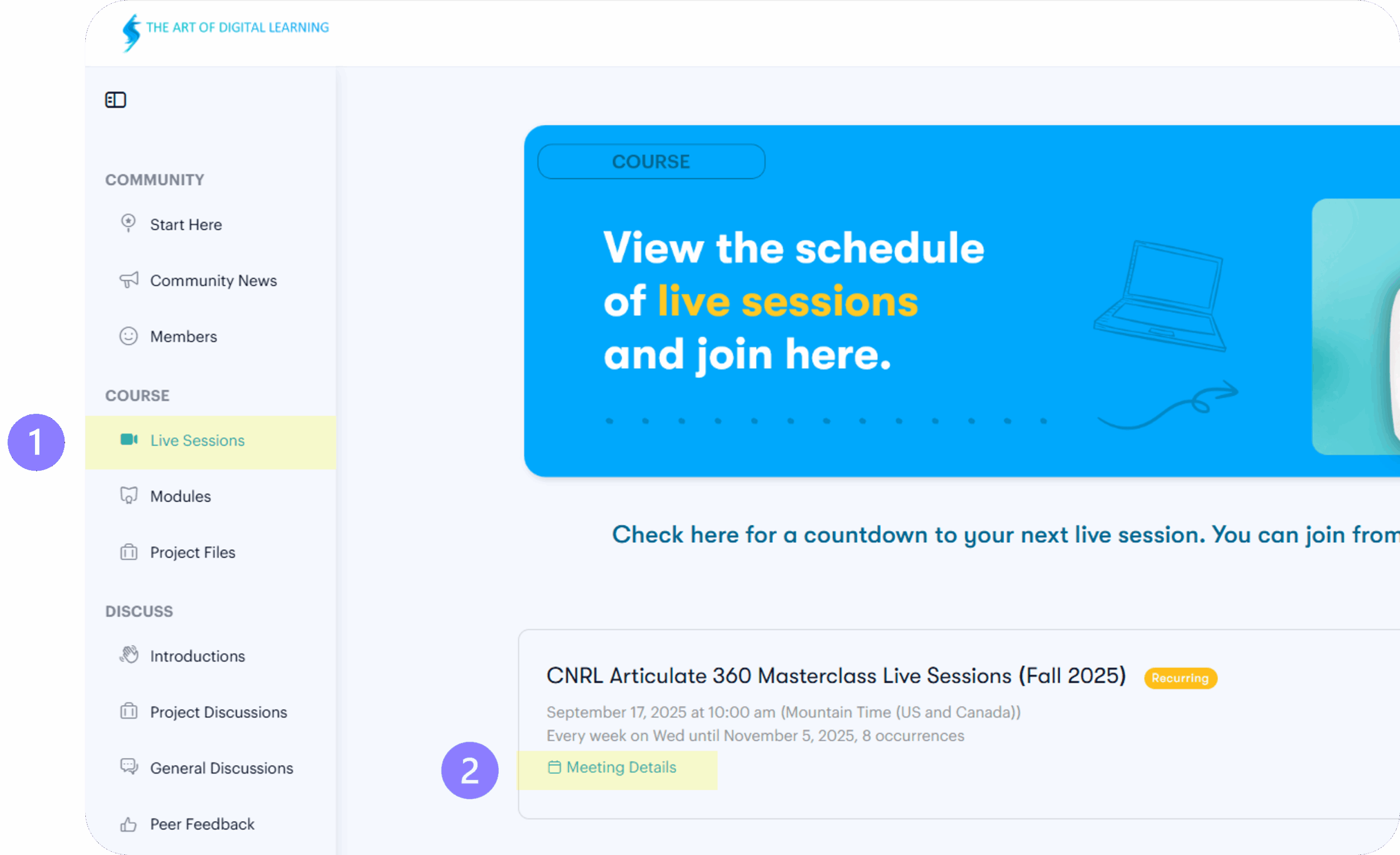 THE ART OF DIGITAL LEARNING

COMMUNITY
Start Here
Community News
Members

COURSE
1
Live Sessions
Modules
Project Files

DISCUSS
Introductions
Project Discussions
General Discussions
Peer Feedback

COURSE

View the schedule of live sessions and join here.

Check here for a countdown to your next live session. You can join from

CNRL Articulate 360 Masterclass Live Sessions (Fall 2025) Recurring

September 17, 2025 at 10:00 am (Mountain Time (US and Canada))
Every week on Wed until November 5, 2025, 8 occurrences

2
Meeting Details